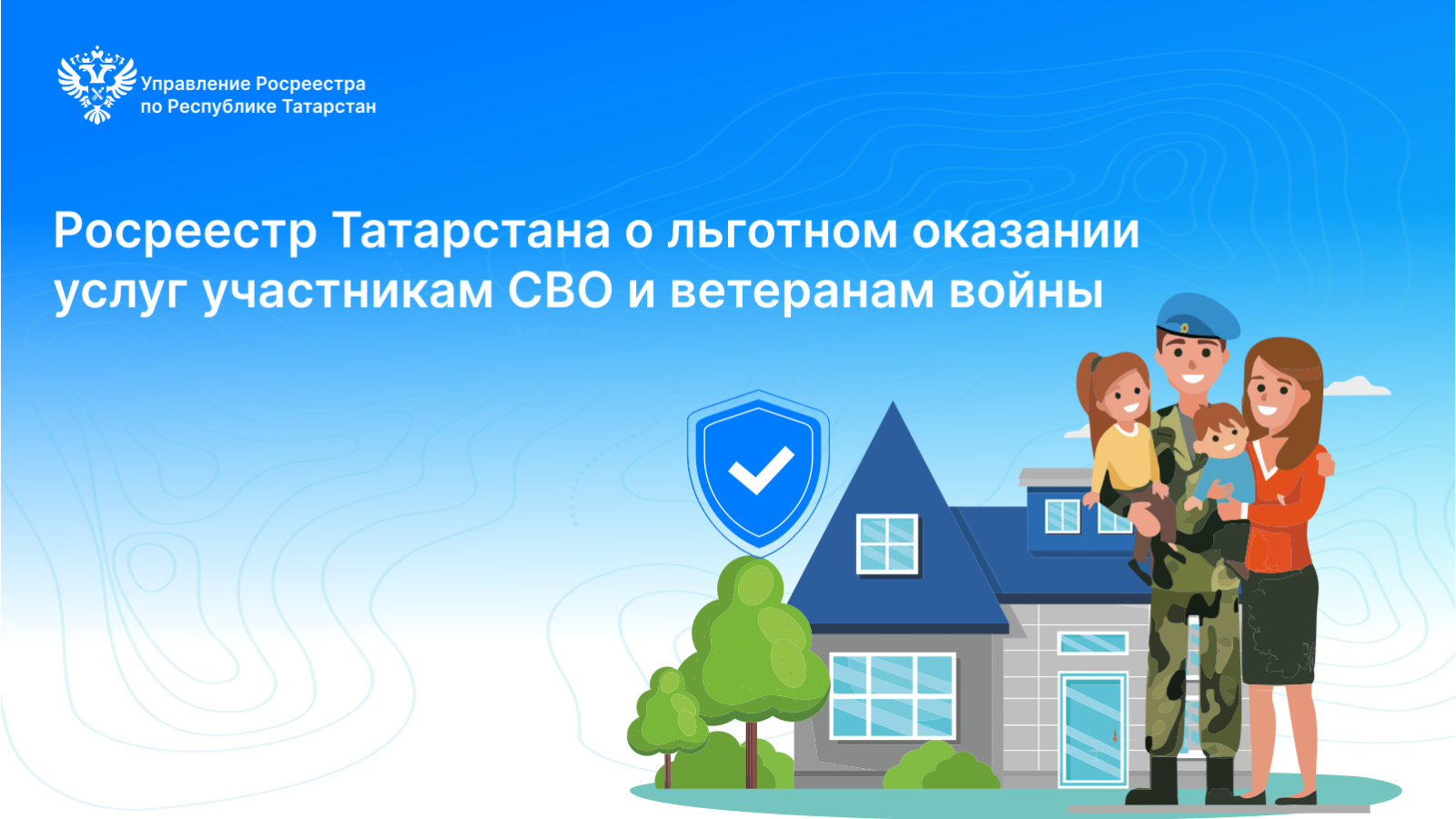 Управление Росреестра по Республике Татарстан

Росреестр Татарстана о льготном оказании услуг участникам СВО и ветеранам войны